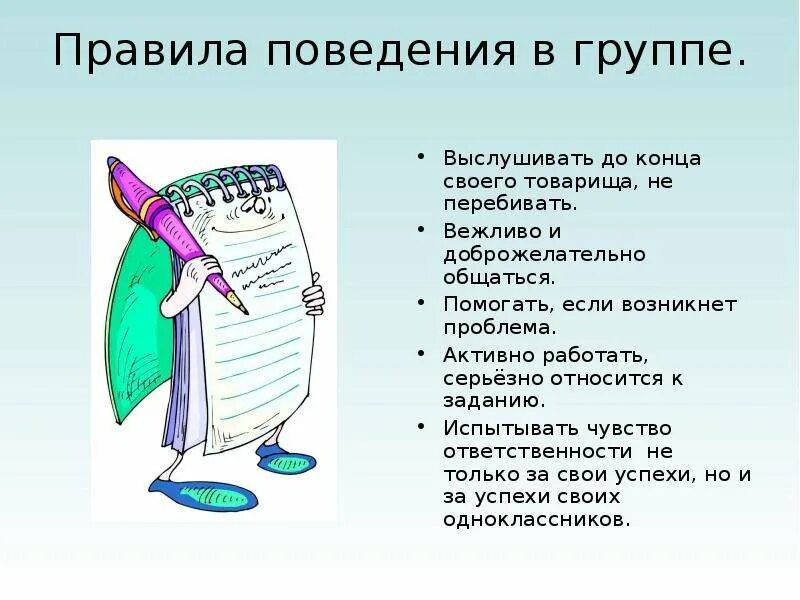 Правила поведения в группе.

• Выслушивать до конца своего товарища, не перебивать.
• Вежливо и доброжелательно общаться.
• Помогать, если возникнет проблема.
• Активно работать, серьёзно относится к заданию.
• Испытывать чувство ответственности не только за свои успехи, но и за успехи своих одноклассников.